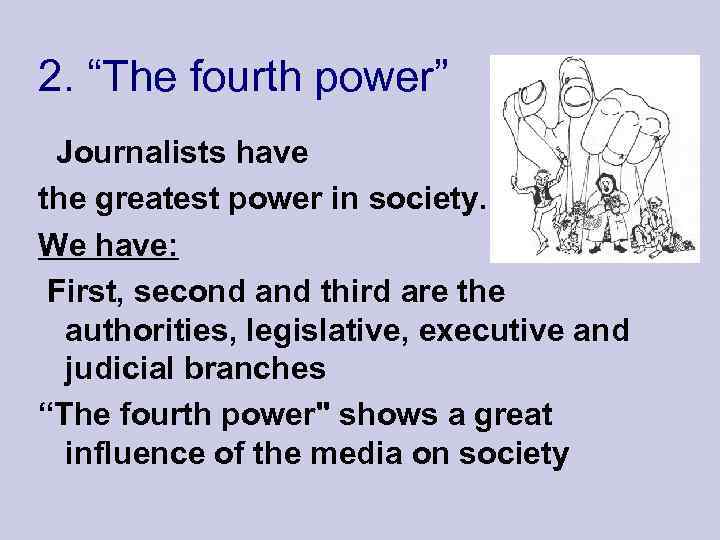 2. “The fourth power”

Journalists have the greatest power in society.

We have:

First, second and third are the authorities, legislative, executive and judicial branches

“The fourth power" shows a great influence of the media on society